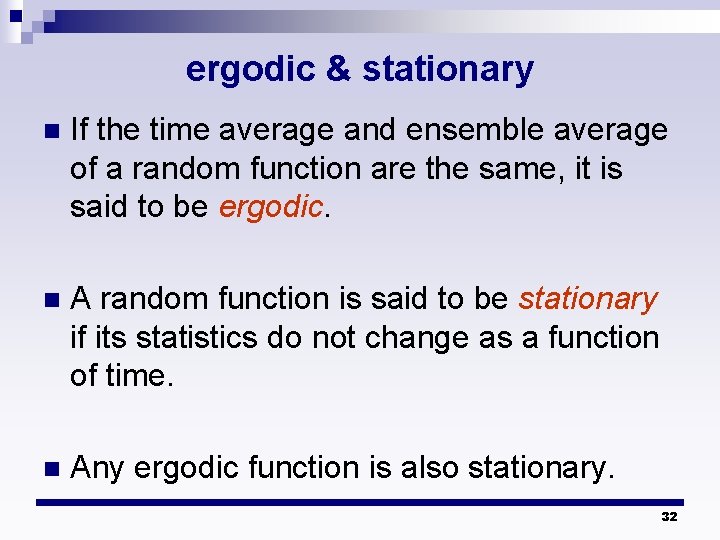 ergodic & stationary

If the time average and ensemble average of a random function are the same, it is said to be ergodic.

A random function is said to be stationary if its statistics do not change as a function of time.

Any ergodic function is also stationary.

32